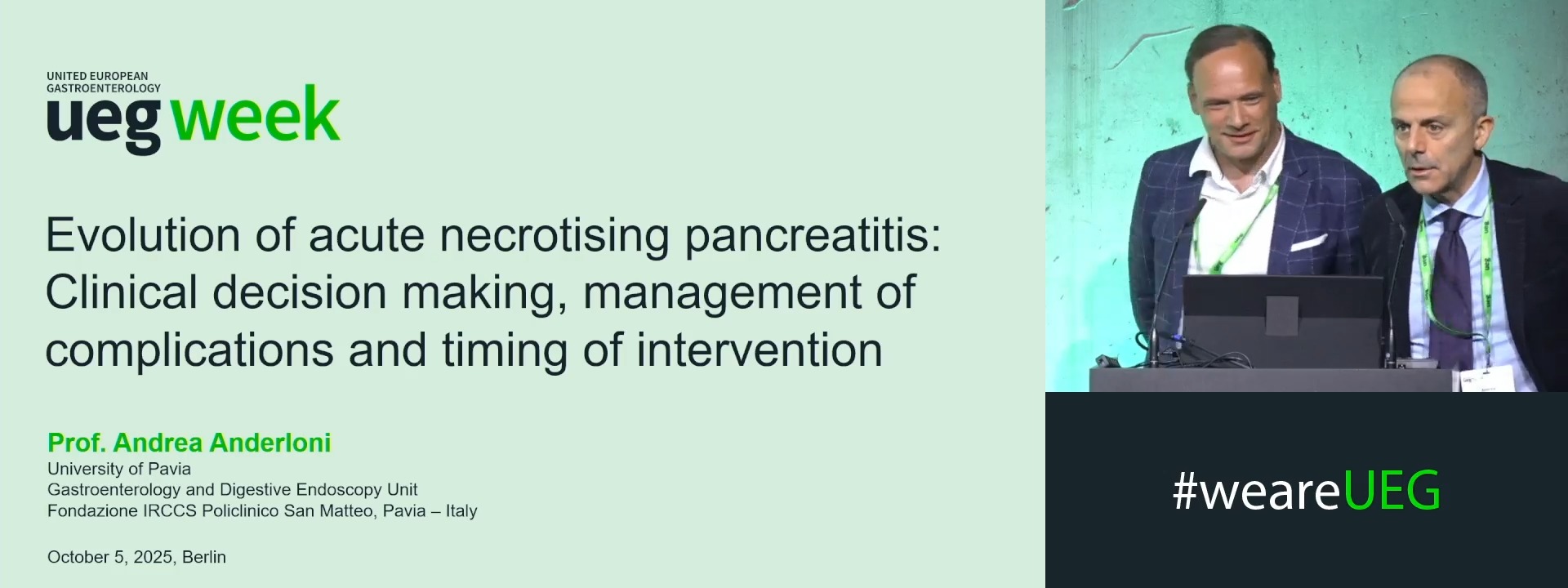 UNITED EUROPEAN
GASTROENTEROLOGY
ueg week

Evolution of acute necrotising pancreatitis: Clinical decision making, management of complications and timing of intervention

Prof. Andrea Anderloni
University of Pavia
Gastroenterology and Digestive Endoscopy Unit
Fondazione IRCCS Policlinico San Matteo, Pavia – Italy

October 5, 2025, Berlin

#weareUEG